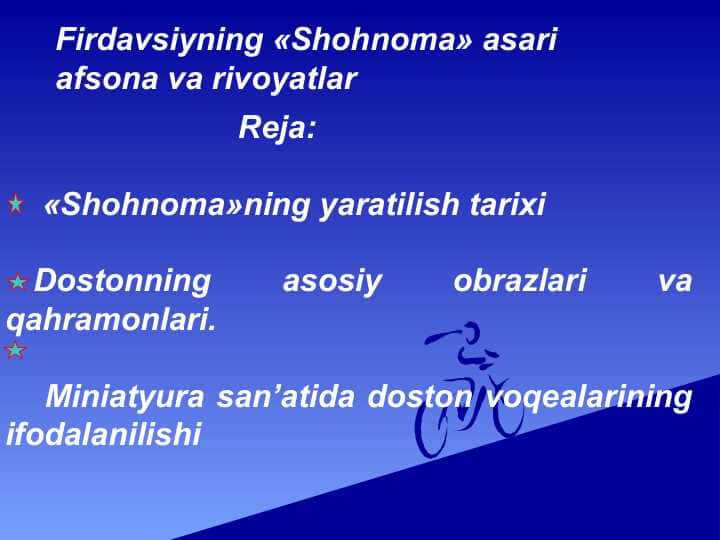 Firdavsiyning «Shohnoma» asari afsona va rivoyatlar

Reja:

«Shohnoma»ning yaratilish tarixi

Dostonning asosiy obrazlari va qahramonlari.

Miniatyura san’atida doston voqealarining ifodalanilishi